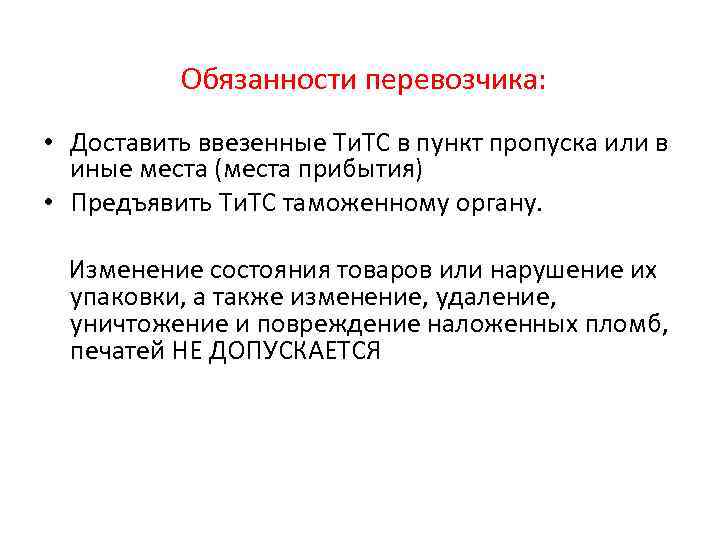 Обязанности перевозчика:

• Доставить ввезенные ТиТС в пункт пропуска или в иные места (места прибытия)
• Предъявить ТиТС таможенному органу.

Изменение состояния товаров или нарушение их упаковки, а также изменение, удаление, уничтожение и повреждение наложенных пломб, печатей НЕ ДОПУСКАЕТСЯ